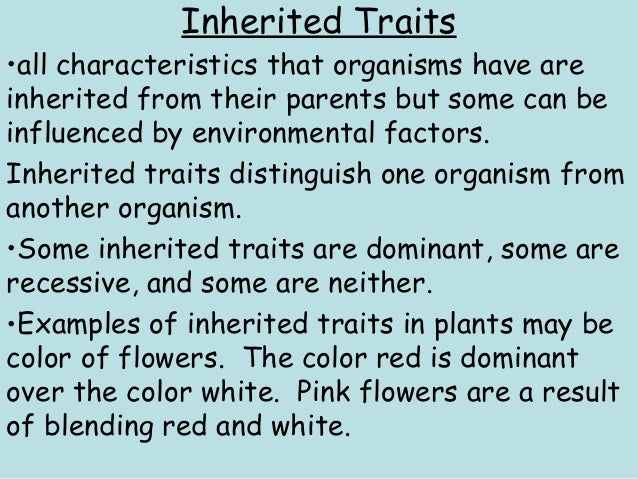 Inherited Traits

•all characteristics that organisms have are inherited from their parents but some can be influenced by environmental factors.

Inherited traits distinguish one organism from another organism.

•Some inherited traits are dominant, some are recessive, and some are neither.

•Examples of inherited traits in plants may be color of flowers. The color red is dominant over the color white. Pink flowers are a result of blending red and white.